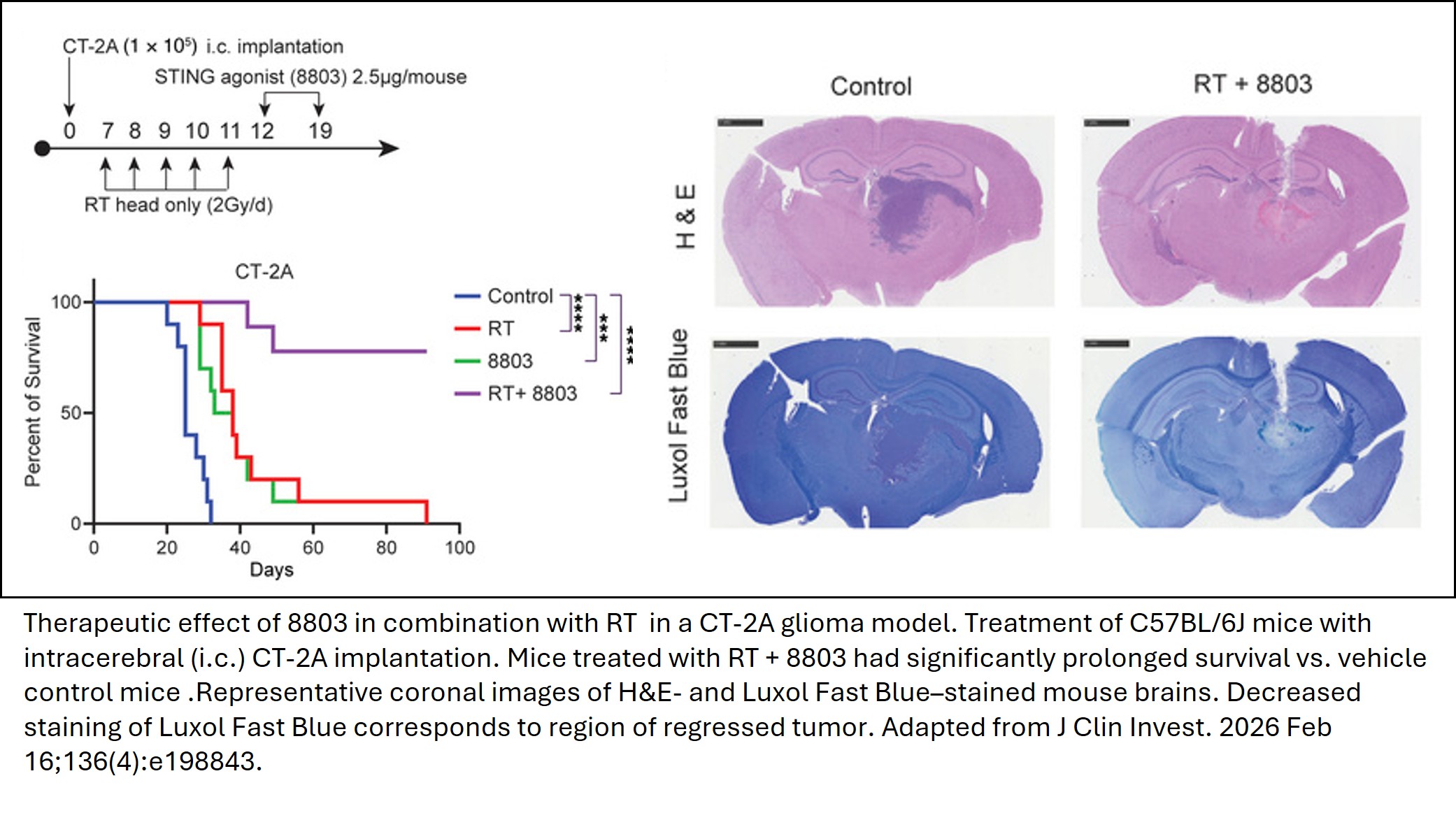 CT-2A ($1 \times 10^5$) i.c. implantation

STING agonist (8803) 2.5μg/mouse

0 7 8 9 10 11 12 19

RT head only (2Gy/d)

CT-2A

Percent of Survival

100

50

0

0 20 40 60 80 100

Days

Control
RT
8803
RT+ 8803

****
***
****

Control

RT + 8803

H & E

Luxol Fast Blue

Therapeutic effect of 8803 in combination with RT in a CT-2A glioma model. Treatment of C57BL/6J mice with intracerebral (i.c.) CT-2A implantation. Mice treated with RT + 8803 had significantly prolonged survival vs. vehicle control mice .Representative coronal images of H&E- and Luxol Fast Blue–stained mouse brains. Decreased staining of Luxol Fast Blue corresponds to region of regressed tumor. Adapted from J Clin Invest. 2026 Feb 16;136(4):e198843.